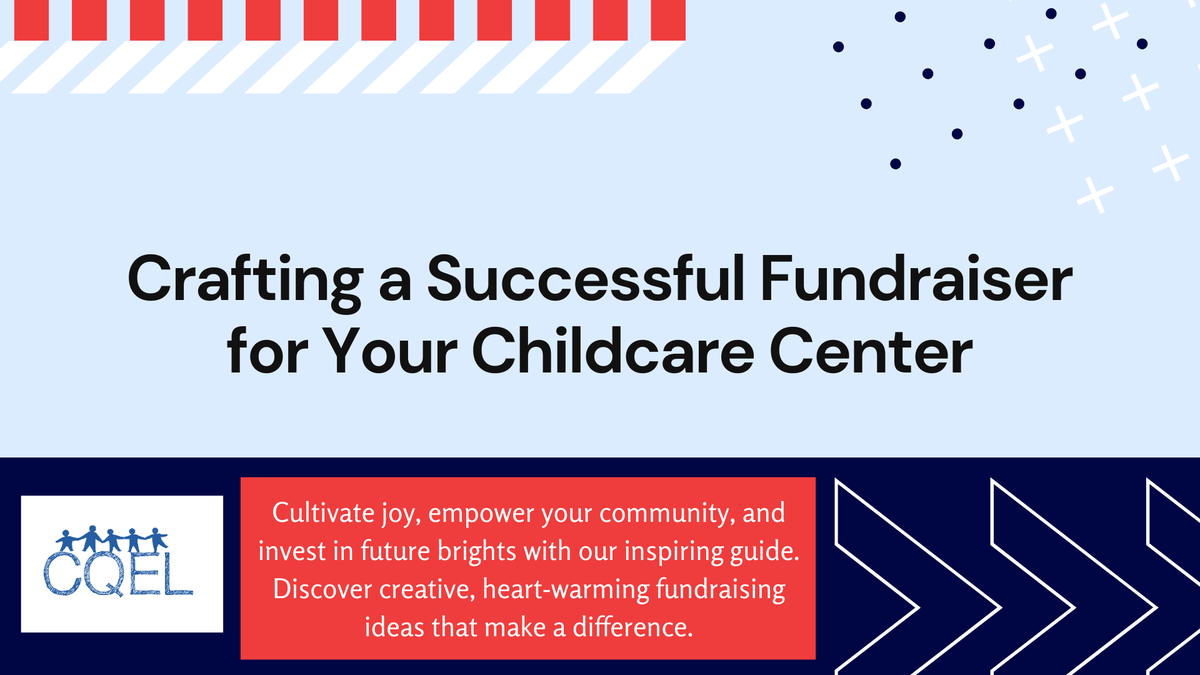 Crafting a Successful Fundraiser for Your Childcare Center

CQEL

Cultivate joy, empower your community, and invest in future brights with our inspiring guide. Discover creative, heart-warming fundraising ideas that make a difference.